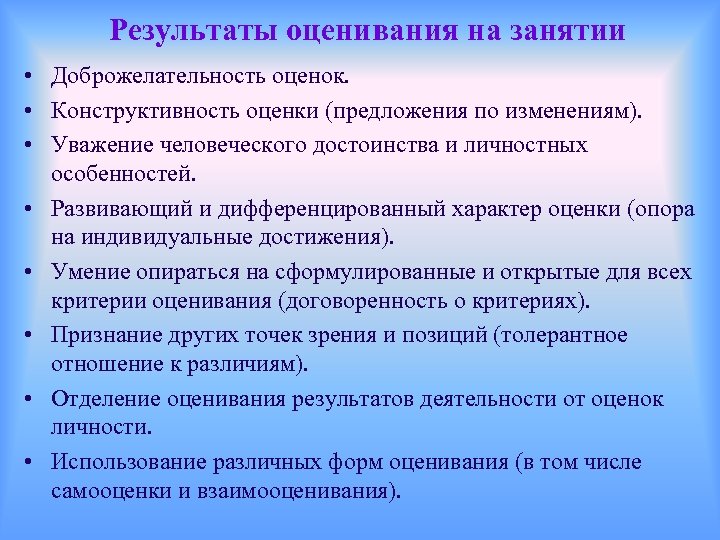 Результаты оценивания на занятии

• Доброжелательность оценок.
• Конструктивность оценки (предложения по изменениям).
• Уважение человеческого достоинства и личностных особенностей.
• Развивающий и дифференцированный характер оценки (опора на индивидуальные достижения).
• Умение опираться на сформулированные и открытые для всех критерии оценивания (договоренность о критериях).
• Признание других точек зрения и позиций (толерантное отношение к различиям).
• Отделение оценивания результатов деятельности от оценок личности.
• Использование различных форм оценивания (в том числе самооценки и взаимооценивания).